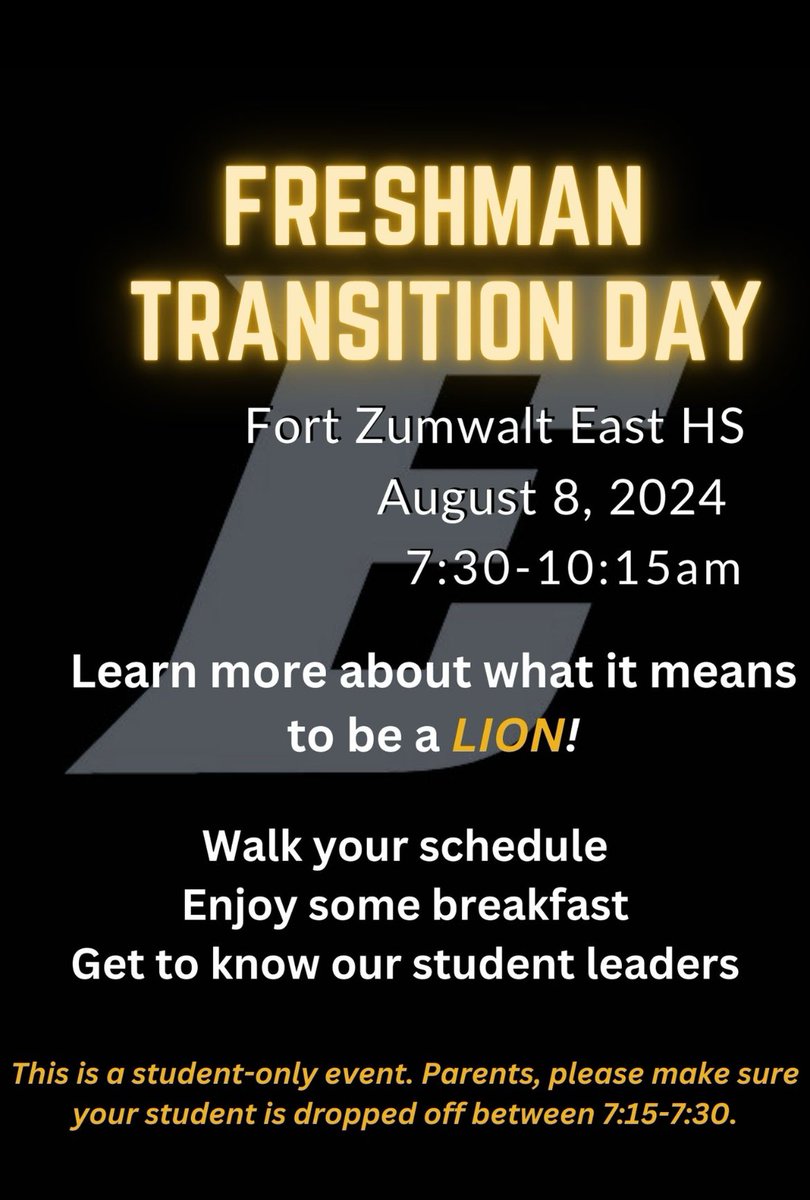 FRESHMAN TRANSITION DAY

Fort Zumwalt East HS
August 8, 2024
7:30-10:15am

Learn more about what it means to be a LION!

Walk your schedule
Enjoy some breakfast
Get to know our student leaders

This is a student-only event. Parents, please make sure your student is dropped off between 7:15-7:30.